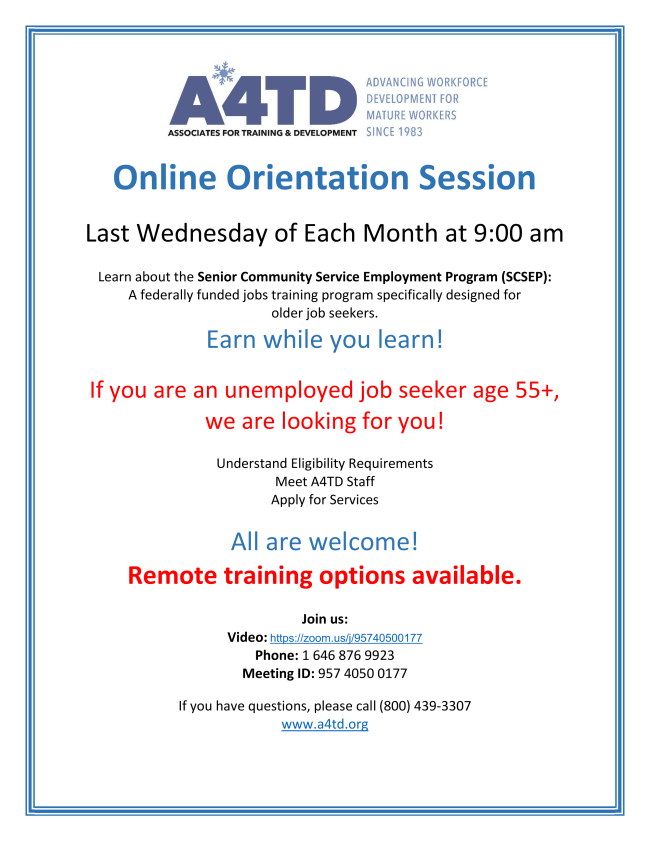 A4TD
ASSOCIATES FOR TRAINING & DEVELOPMENT
ADVANCING WORKFORCE DEVELOPMENT FOR MATURE WORKERS SINCE 1983

Online Orientation Session

Last Wednesday of Each Month at 9:00 am

Learn about the Senior Community Service Employment Program (SCSEP): A federally funded jobs training program specifically designed for older job seekers.

Earn while you learn!

If you are an unemployed job seeker age 55+, we are looking for you!

Understand Eligibility Requirements
Meet A4TD Staff
Apply for Services

All are welcome!
Remote training options available.

Join us:
Video: https://zoom.us/j/95740500177
Phone: 1 646 876 9923
Meeting ID: 957 4050 0177

If you have questions, please call (800) 439-3307
www.a4td.org